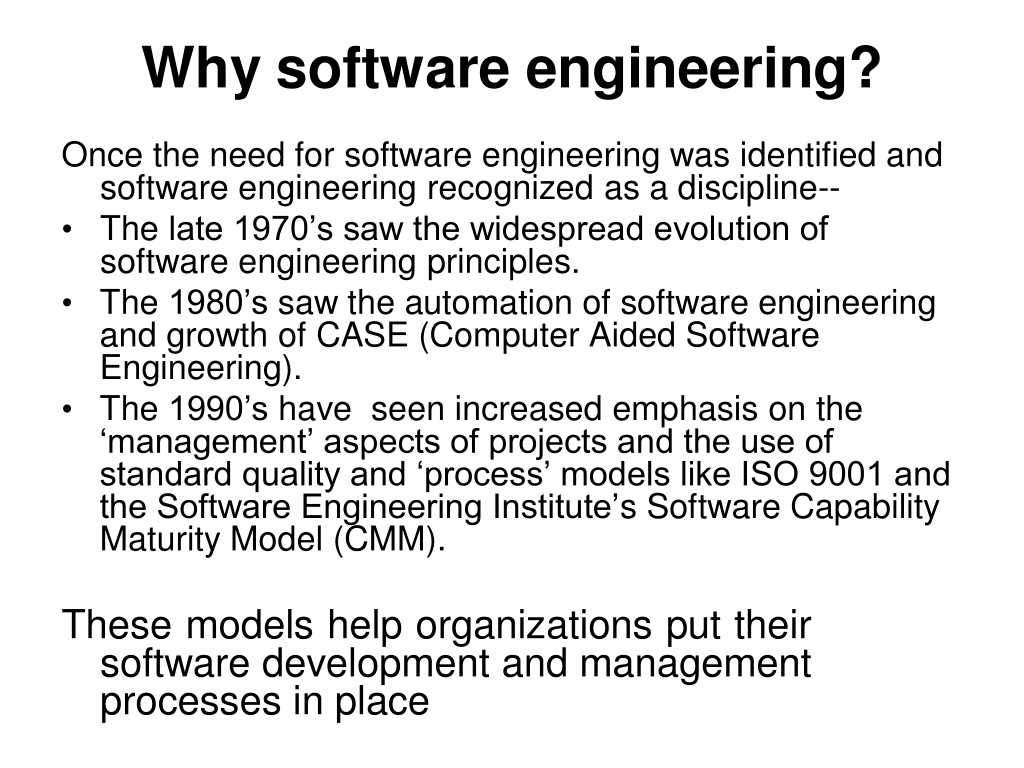 Why software engineering?

Once the need for software engineering was identified and software engineering recognized as a discipline--

• The late 1970’s saw the widespread evolution of software engineering principles.
• The 1980’s saw the automation of software engineering and growth of CASE (Computer Aided Software Engineering).
• The 1990’s have seen increased emphasis on the ‘management’ aspects of projects and the use of standard quality and ‘process’ models like ISO 9001 and the Software Engineering Institute’s Software Capability Maturity Model (CMM).

These models help organizations put their software development and management processes in place